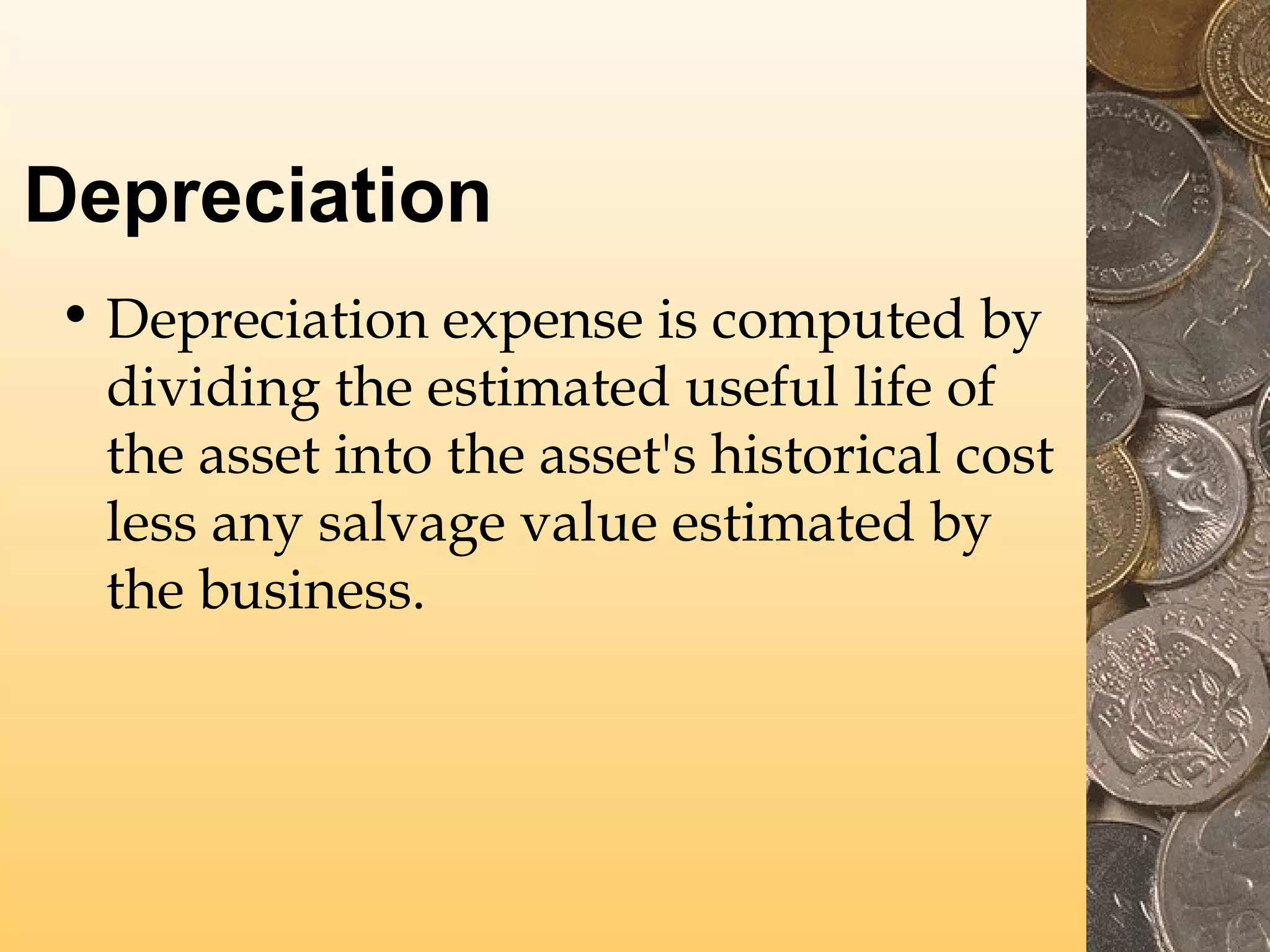 Depreciation

• Depreciation expense is computed by dividing the estimated useful life of the asset into the asset's historical cost less any salvage value estimated by the business.